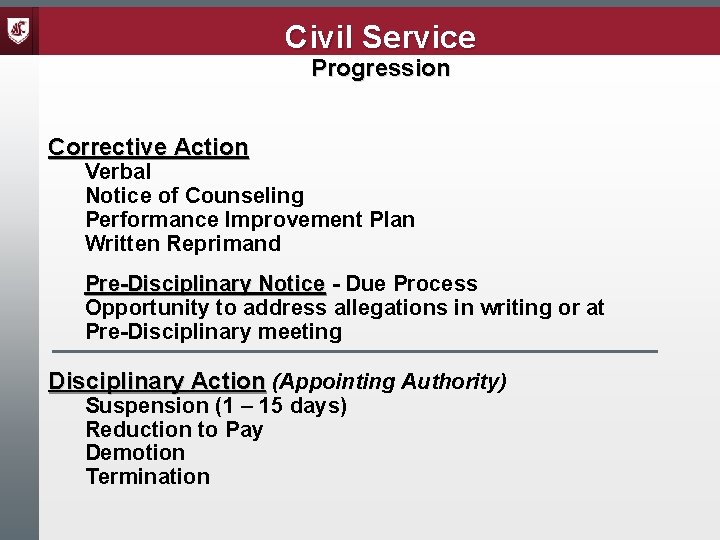 Civil Service
Progression

Corrective Action
Verbal
Notice of Counseling
Performance Improvement Plan
Written Reprimand

Pre-Disciplinary Notice - Due Process
Opportunity to address allegations in writing or at Pre-Disciplinary meeting

Disciplinary Action (Appointing Authority)
Suspension (1 – 15 days)
Reduction to Pay
Demotion
Termination